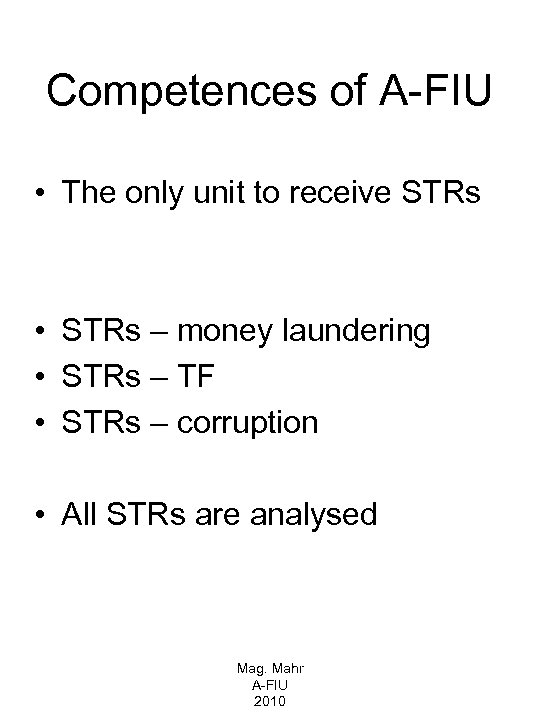 Competences of A-FIU

• The only unit to receive STRs

• STRs – money laundering
• STRs – TF
• STRs – corruption

• All STRs are analysed

Mag. Mahr
A-FIU
2010